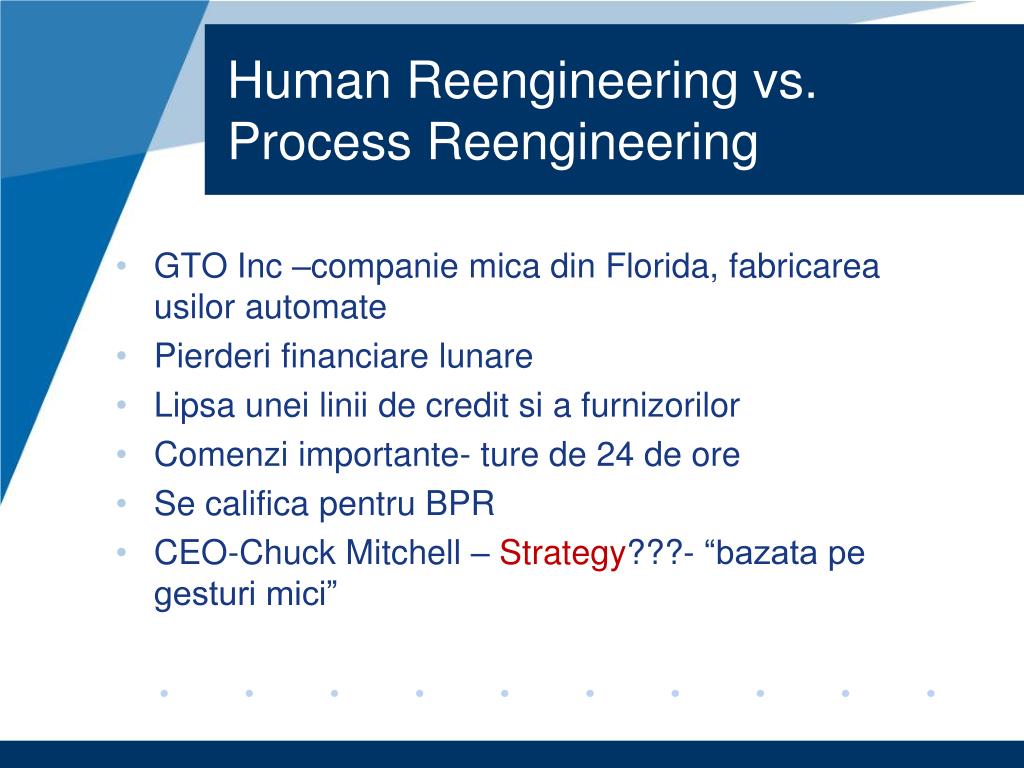 Human Reengineering vs. Process Reengineering

• GTO Inc –companie mica din Florida, fabricarea usilor automate
• Pierderi financiare lunare
• Lipsa unei linii de credit si a furnizorilor
• Comenzi importante- ture de 24 de ore
• Se califica pentru BPR
• CEO-Chuck Mitchell – Strategy???- “bazata pe gesturi mici”